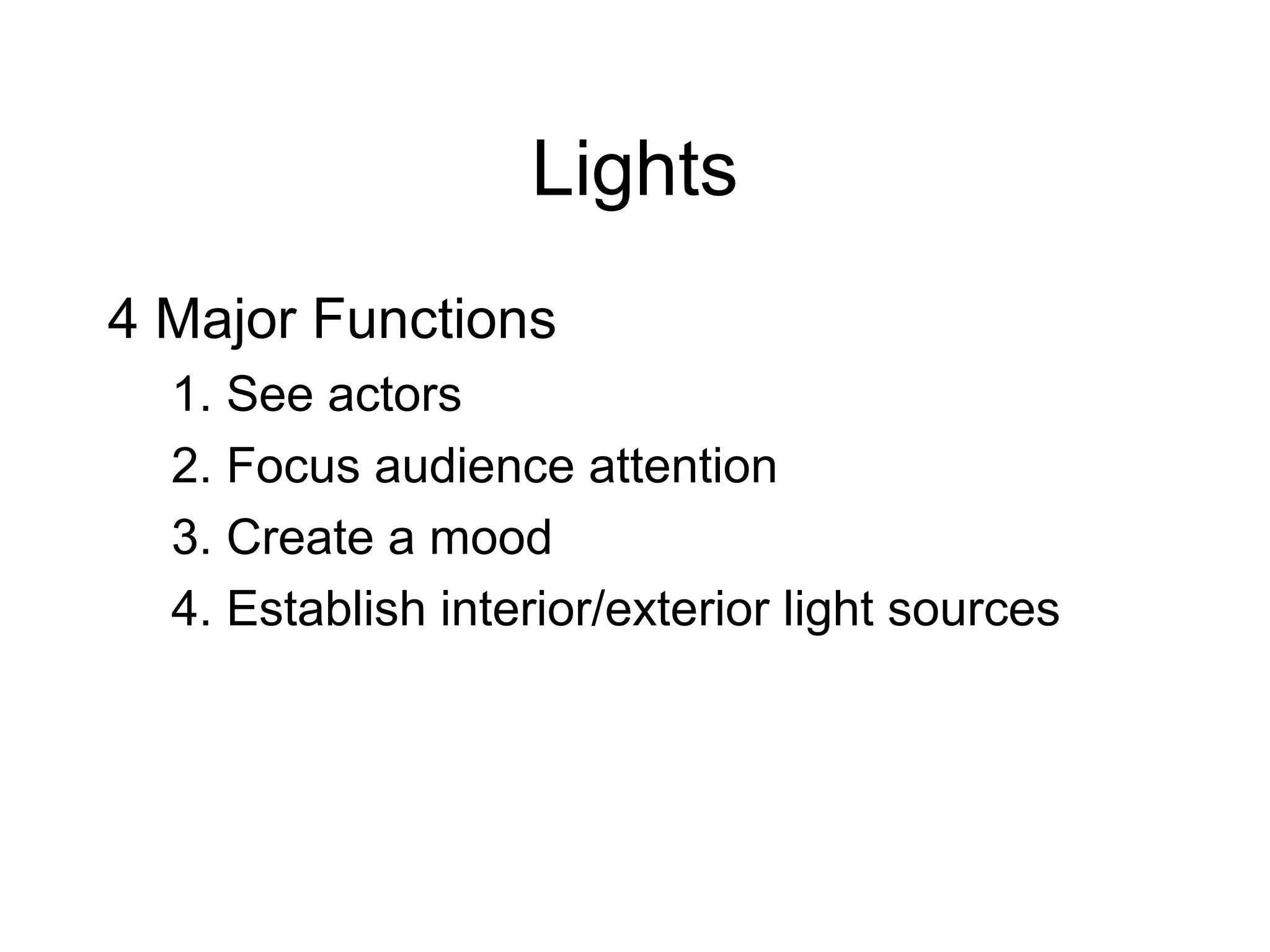 Lights

4 Major Functions

1. See actors
2. Focus audience attention
3. Create a mood
4. Establish interior/exterior light sources